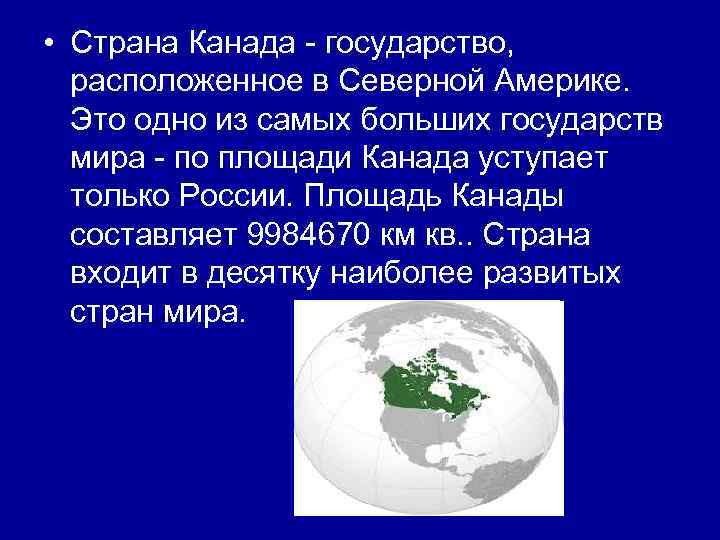 • Страна Канада - государство, расположенное в Северной Америке. Это одно из самых больших государств мира - по площади Канада уступает только России. Площадь Канады составляет 9984670 км кв.. Страна входит в десятку наиболее развитых стран мира.